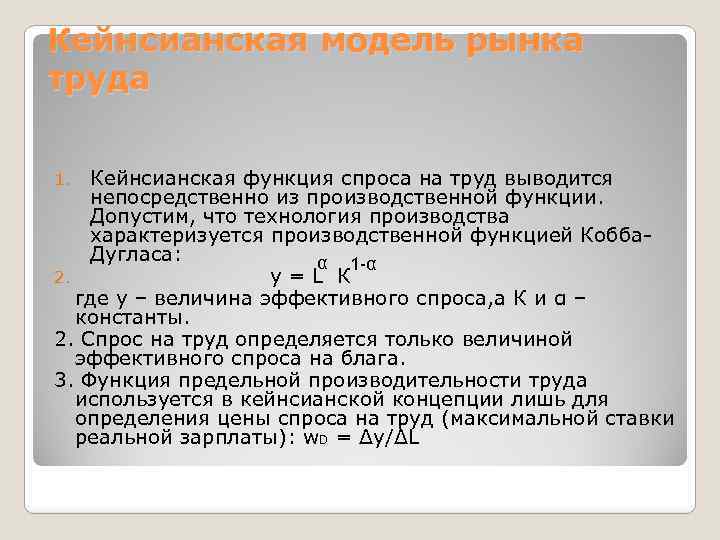 Кейнсианская модель рынка труда

1. Кейнсианская функция спроса на труд выводится непосредственно из производственной функции. Допустим, что технология производства характеризуется производственной функцией Кобба-Дугласа:

2. $y = L^{\alpha} K^{1-\alpha}$

где y – величина эффективного спроса,а K и α – константы.

2. Спрос на труд определяется только величиной эффективного спроса на блага.

3. Функция предельной производительности труда используется в кейнсианской концепции лишь для определения цены спроса на труд (максимальной ставки реальной зарплаты): $w_D = \Delta y/\Delta L$